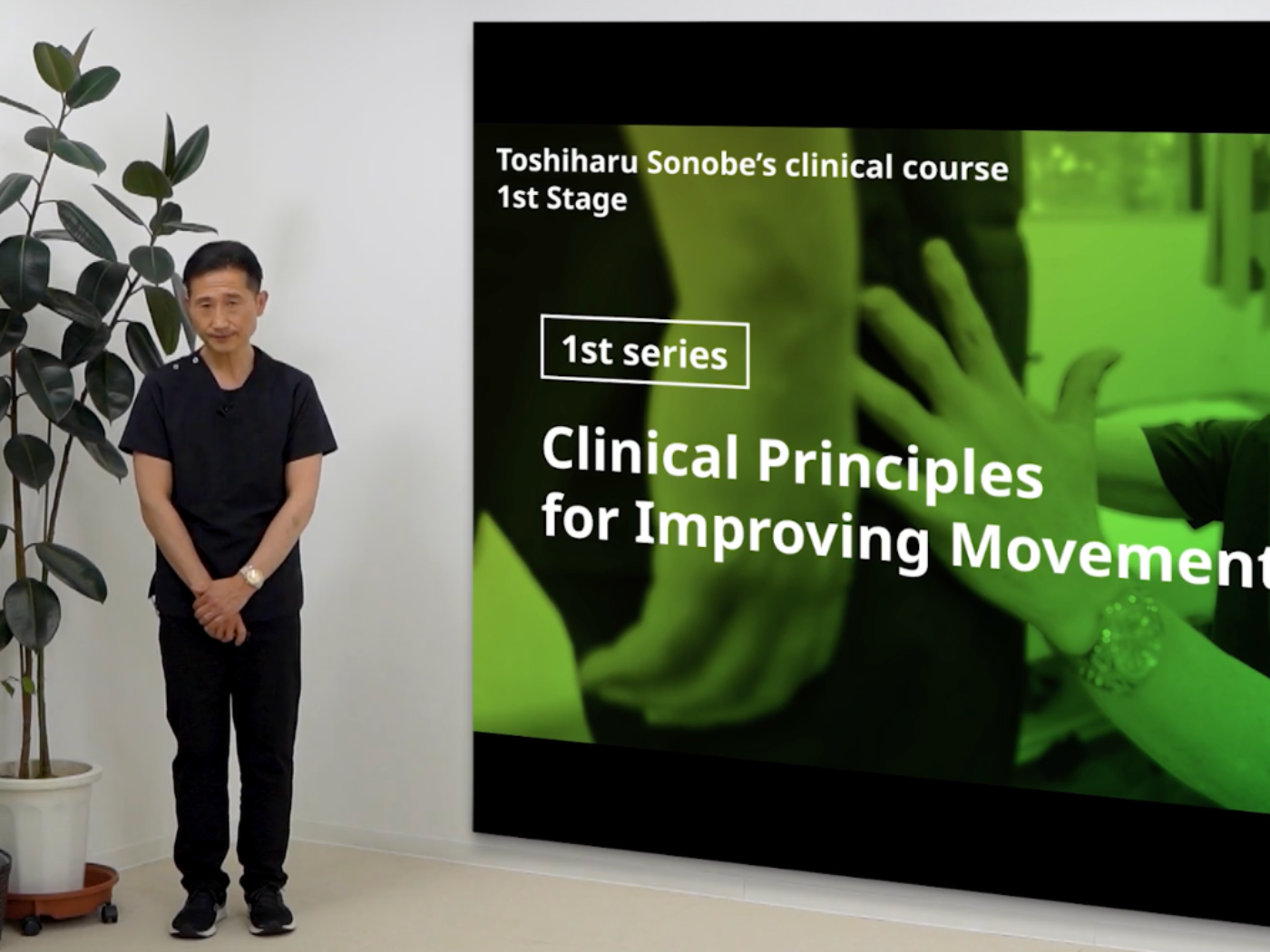 Toshiharu Sonobe's clinical course
1st Stage

1st series

Clinical Principles for Improving Movement